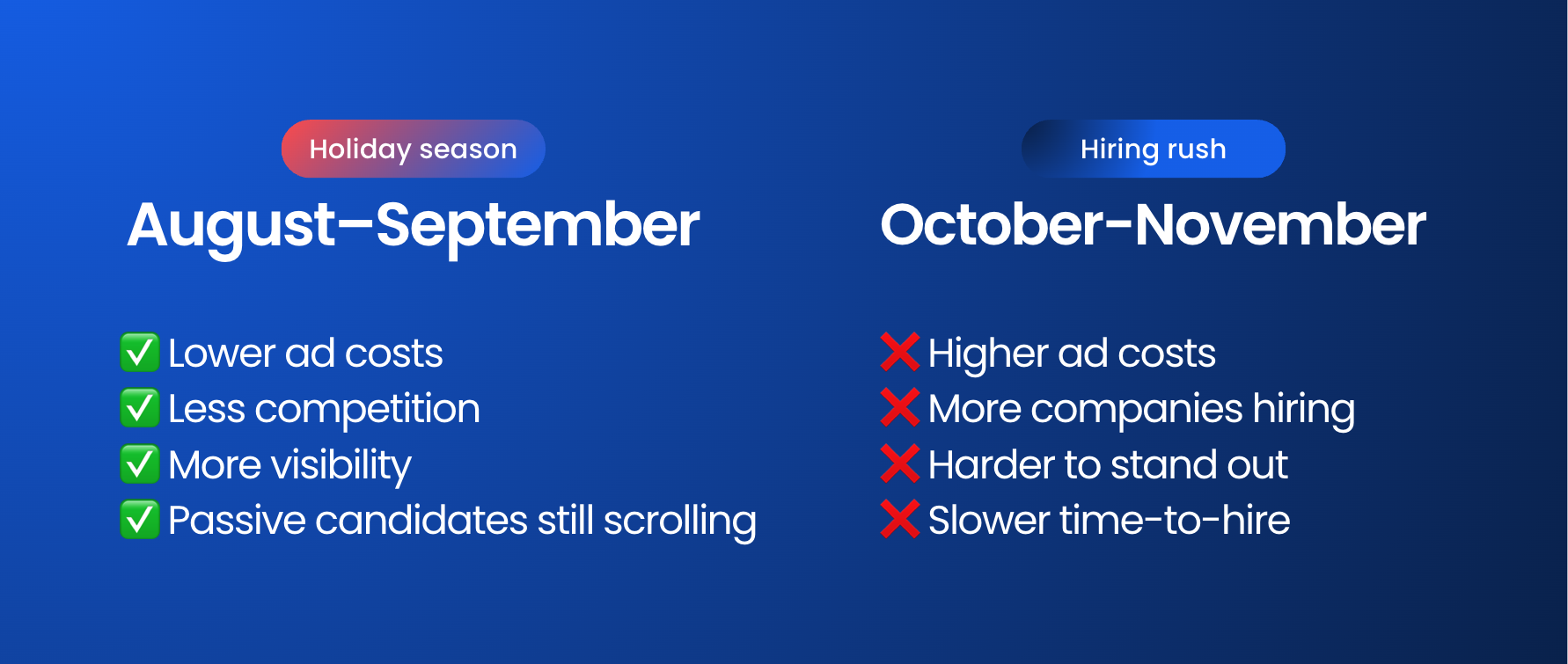 Holiday season

August–September

✅ Lower ad costs
✅ Less competition
✅ More visibility
✅ Passive candidates still scrolling

Hiring rush

October-November

❌ Higher ad costs
❌ More companies hiring
❌ Harder to stand out
❌ Slower time-to-hire